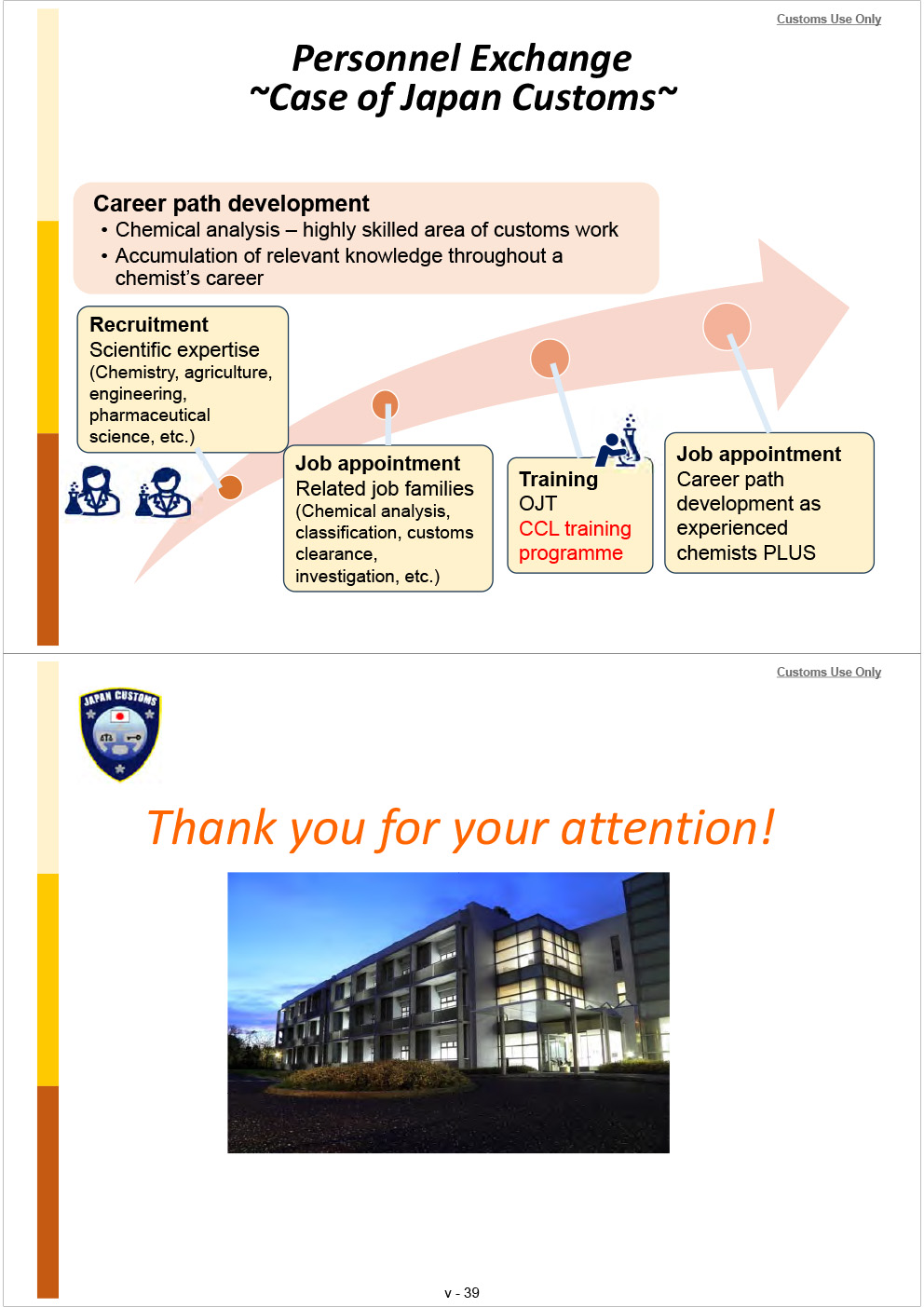 Customs Use Only

Personnel Exchange
~Case of Japan Customs~

Career path development
• Chemical analysis – highly skilled area of customs work
• Accumulation of relevant knowledge throughout a chemist's career

Recruitment
Scientific expertise
(Chemistry, agriculture, engineering, pharmaceutical science, etc.)

Job appointment
Related job families
(Chemical analysis, classification, customs clearance, investigation, etc.)

Training
OJT
CCL training programme

Job appointment
Career path development as experienced chemists PLUS

Customs Use Only

JAPAN CUSTOMS

Thank you for your attention!

v - 39